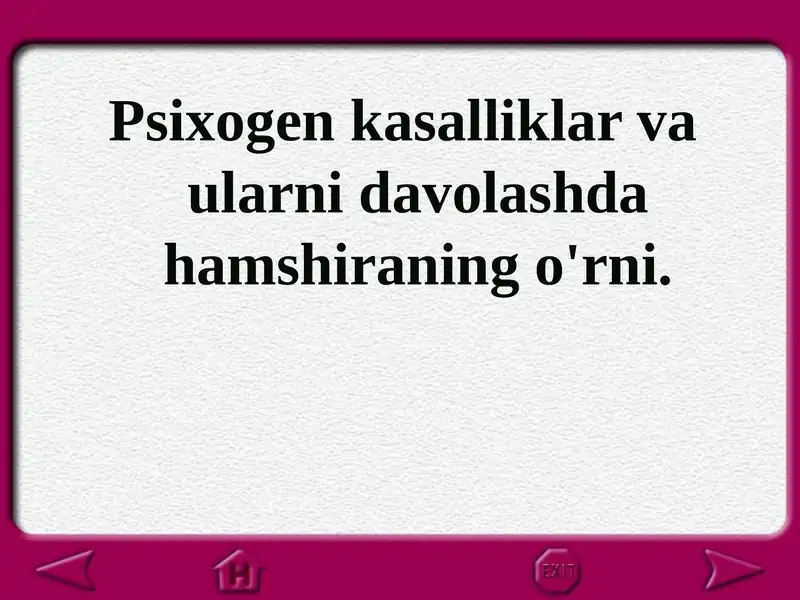 Psixogen kasalliklar va ularni davolashda hamshiraning o'rni.

H

EXIT